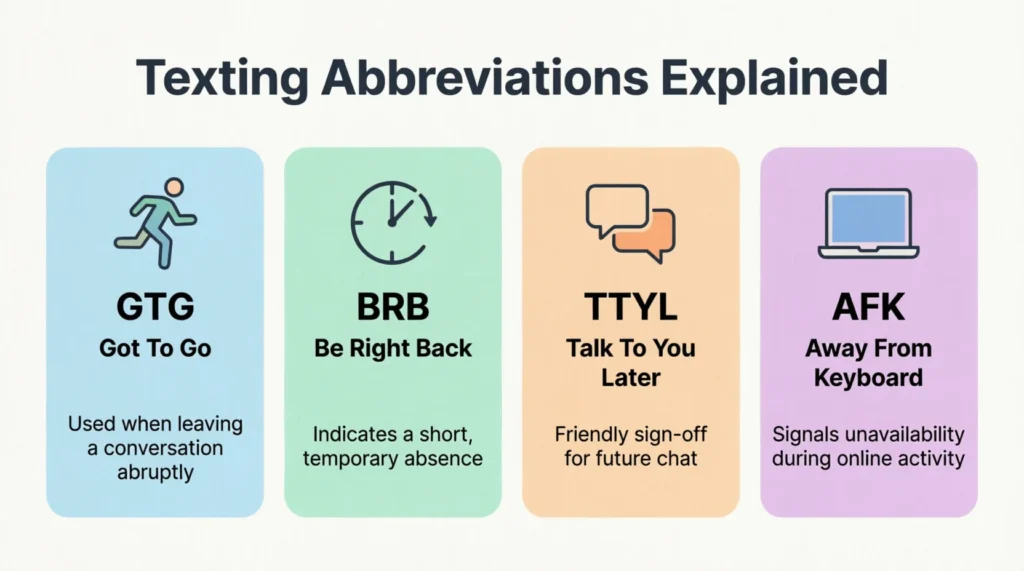 Texting Abbreviations Explained

GTG
Got To Go

Used when leaving a conversation abruptly

BRB
Be Right Back

Indicates a short, temporary absence

TTYL
Talk To You Later

Friendly sign-off for future chat

AFK
Away From Keyboard

Signals unavailability during online activity